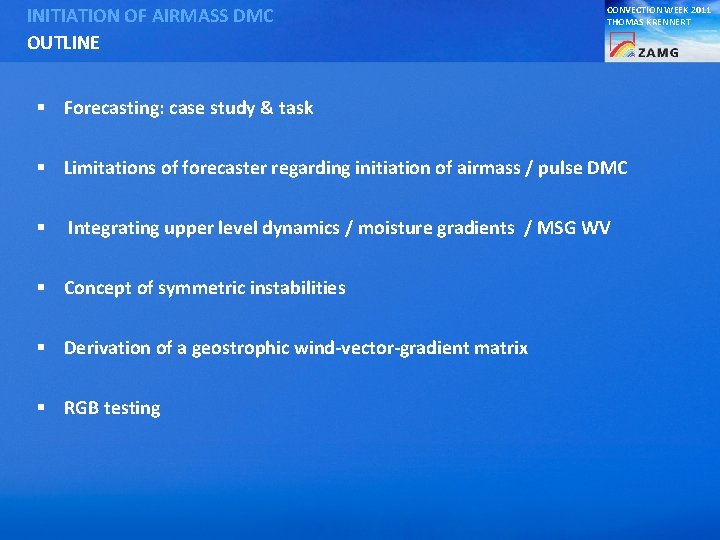 INITIATION OF AIRMASS DMC
OUTLINE

CONVECTION WEEK 2011
THOMAS KRENNERT
ZAMG

▪ Forecasting: case study & task

▪ Limitations of forecaster regarding initiation of airmass / pulse DMC

▪ Integrating upper level dynamics / moisture gradients / MSG WV

▪ Concept of symmetric instabilities

▪ Derivation of a geostrophic wind-vector-gradient matrix

▪ RGB testing